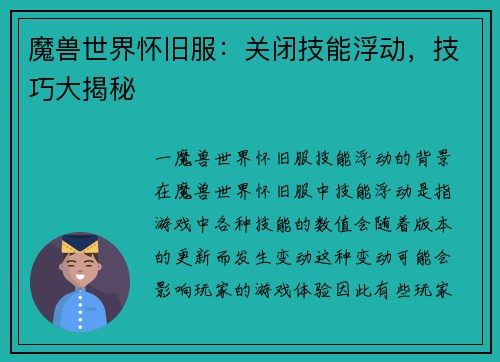 魔兽世界怀旧服：关闭技能浮动，技巧大揭秘

一魔兽世界怀旧服技能浮动的背景在魔兽世界怀旧服中技能浮动是指游戏中各种技能的数值会随着版本的更新而发生变动这种变动可能会影响玩家的游戏体验因此有些玩家